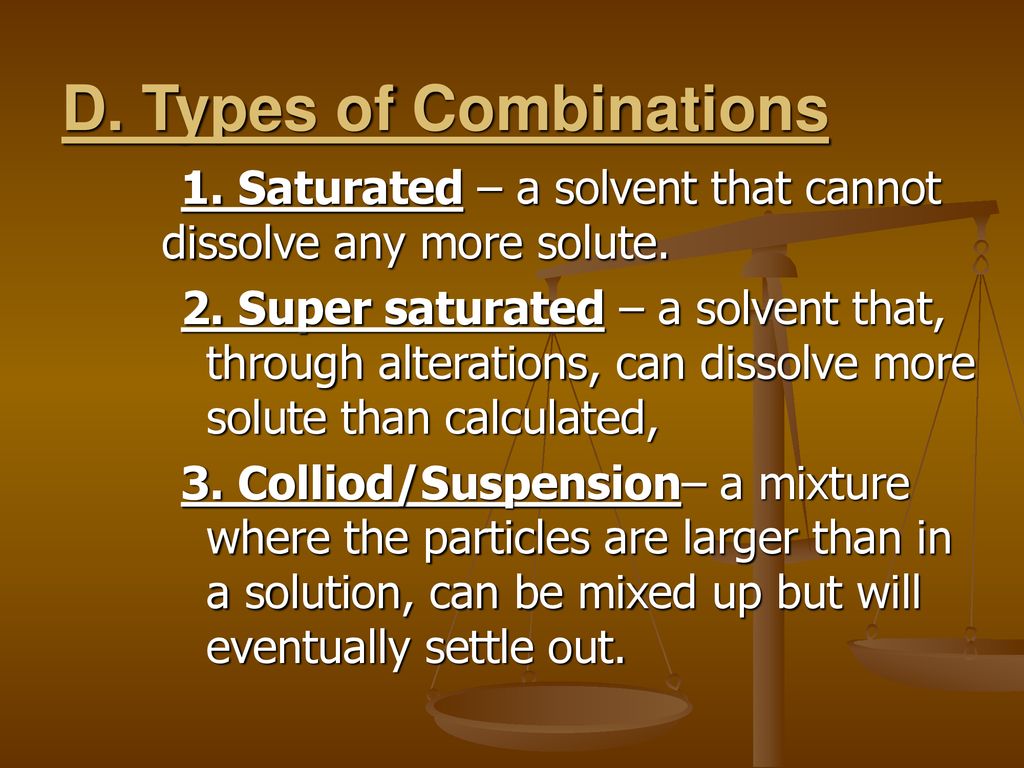 D. Types of Combinations

1. Saturated – a solvent that cannot dissolve any more solute.

2. Super saturated – a solvent that, through alterations, can dissolve more solute than calculated,

3. Colliod/Suspension– a mixture where the particles are larger than in a solution, can be mixed up but will eventually settle out.